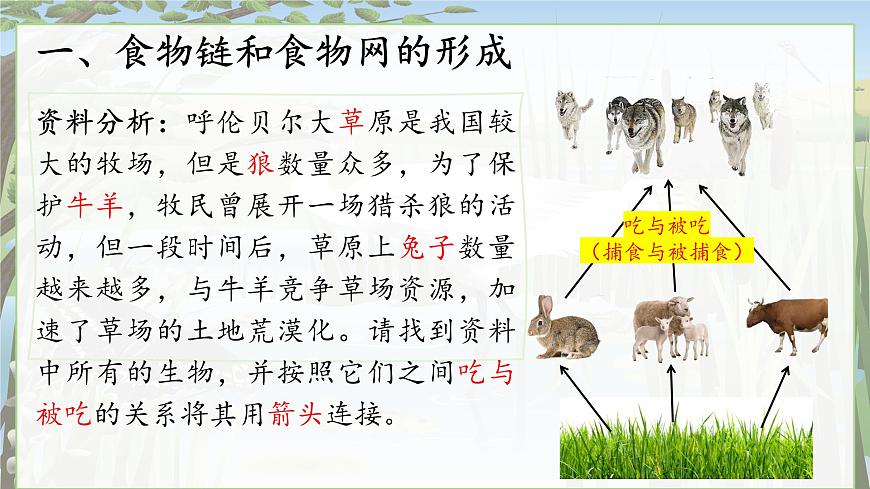 一、食物链和食物网的形成

资料分析：呼伦贝尔大草原是我国较大的牧场，但是狼数量众多，为了保护牛羊，牧民曾展开一场猎杀狼的活动，但一段时间后，草原上兔子数量越来越多，与牛羊竞争草场资源，加速了草场的土地荒漠化。请找到资料中所有的生物，并按照它们之间吃与被吃的关系将其用箭头连接。

吃与被吃
（捕食与被捕食）